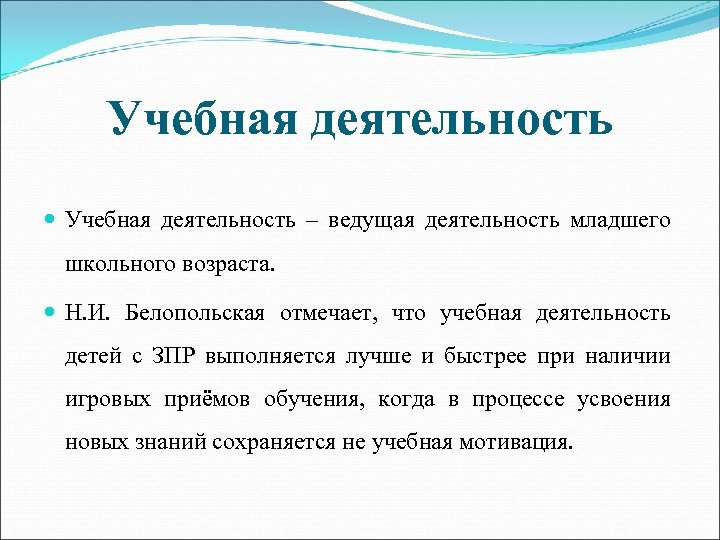 Учебная деятельность

Учебная деятельность – ведущая деятельность младшего школьного возраста.

Н.И. Белопольская отмечает, что учебная деятельность детей с ЗПР выполняется лучше и быстрее при наличии игровых приёмов обучения, когда в процессе усвоения новых знаний сохраняется не учебная мотивация.